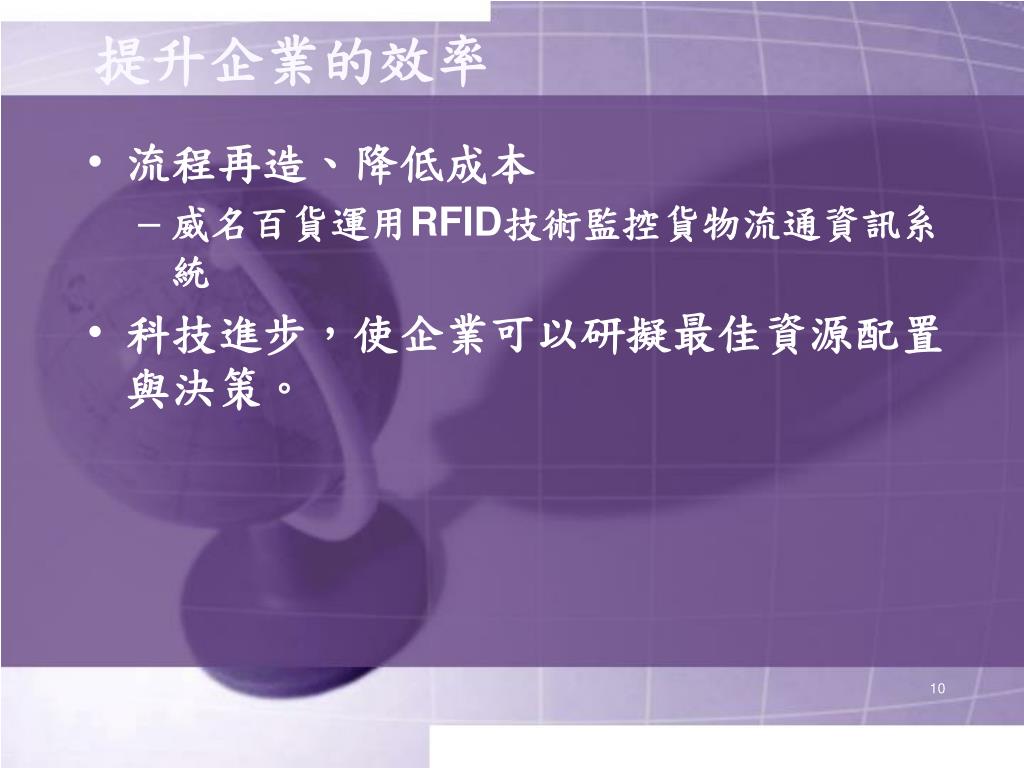 提升企業的效率

• 流程再造、降低成本
  – 威名百貨運用RFID技術監控貨物流通資訊系統
• 科技進步，使企業可以研擬最佳資源配置與決策。

10